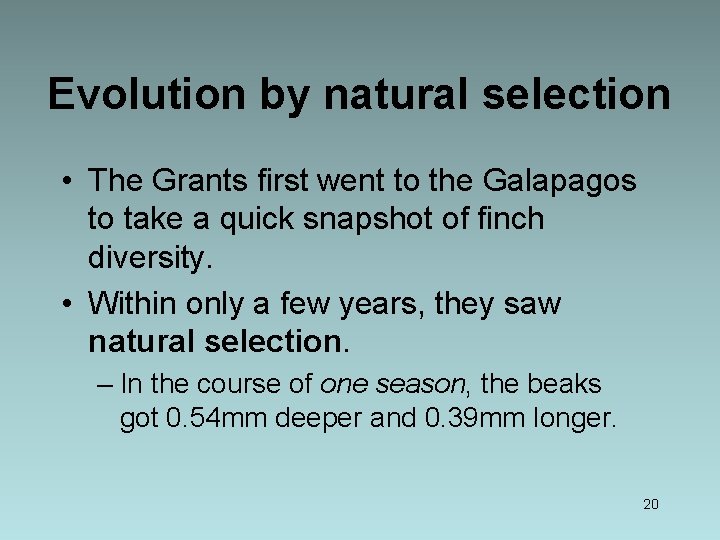 Evolution by natural selection

• The Grants first went to the Galapagos to take a quick snapshot of finch diversity.

• Within only a few years, they saw natural selection.

– In the course of one season, the beaks got 0.54mm deeper and 0.39mm longer.

20